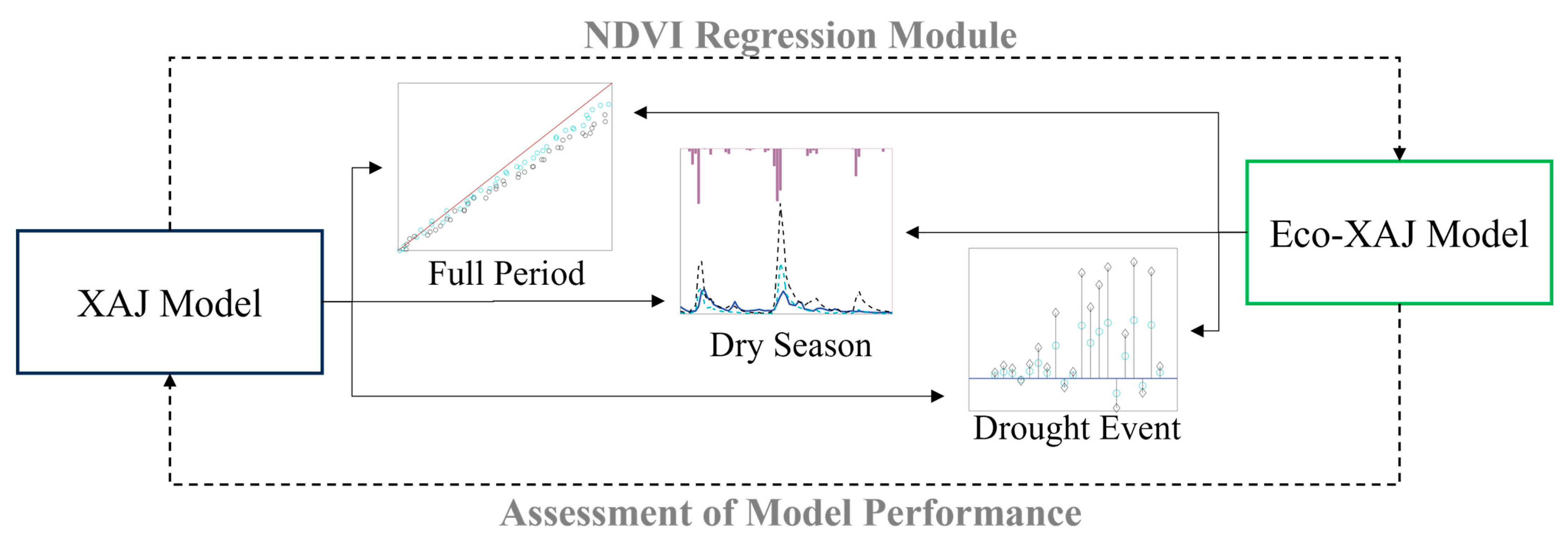 NDVI Regression Module

XAJ Model

Full Period

Dry Season

Drought Event

Eco-XAJ Model

Assessment of Model Performance